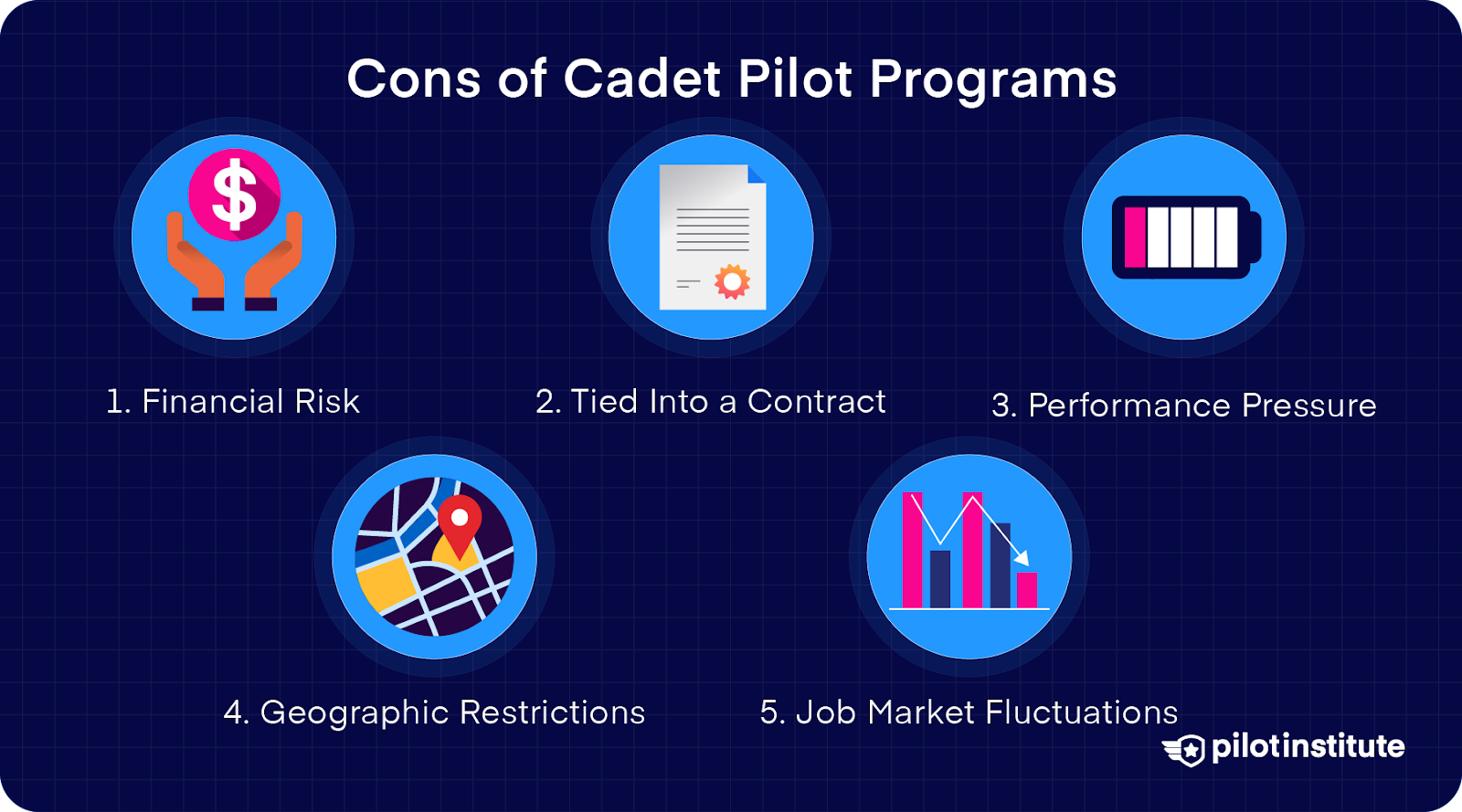 Cons of Cadet Pilot Programs

$

1. Financial Risk

2. Tied Into a Contract

3. Performance Pressure

4. Geographic Restrictions

5. Job Market Fluctuations

pilotinstitute